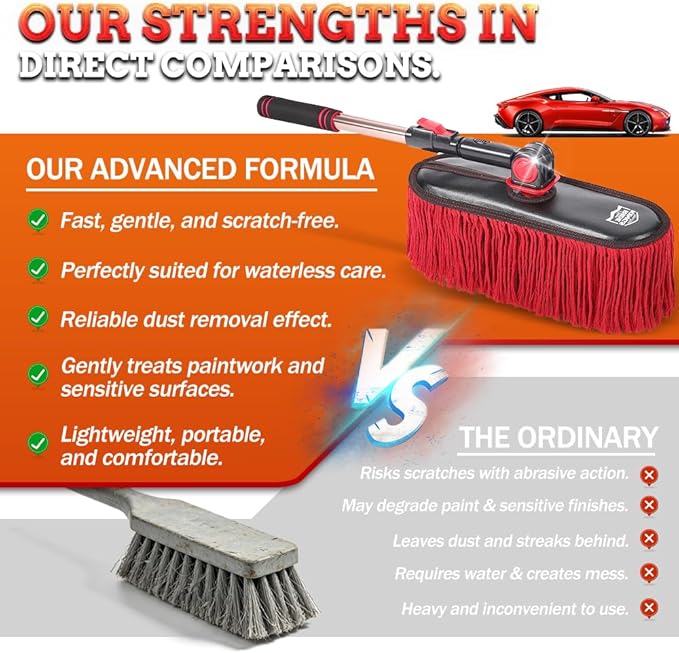 OUR STRENGTHS IN DIRECT COMPARISONS.

OUR ADVANCED FORMULA

Fast, gentle, and scratch-free.

Perfectly suited for waterless care.

Reliable dust removal effect.

Gently treats paintwork and sensitive surfaces.

Lightweight, portable, and comfortable.

VS

THE ORDINARY

Risks scratches with abrasive action.

May degrade paint & sensitive finishes.

Leaves dust and streaks behind.

Requires water & creates mess.

Heavy and inconvenient to use.